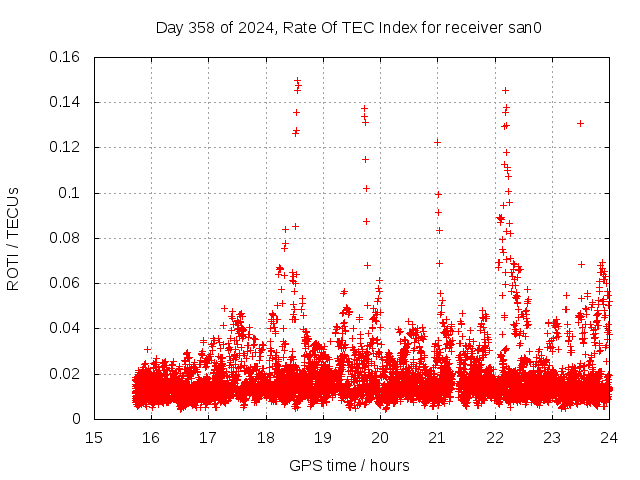 Day 358 of 2024, Rate Of TEC Index for receiver san0

ROTI / TECUs

0.16
0.14
0.12
0.1
0.08
0.06
0.04
0.02
0

15 16 17 18 19 20 21 22 23 24

GPS time / hours